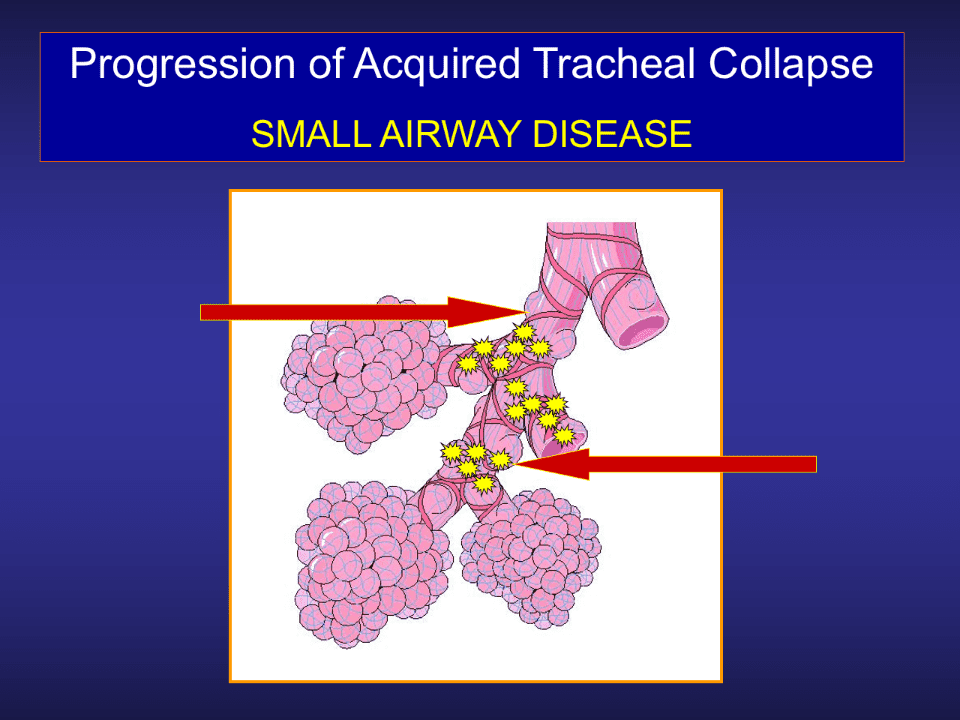 Progression of Acquired Tracheal Collapse

SMALL AIRWAY DISEASE